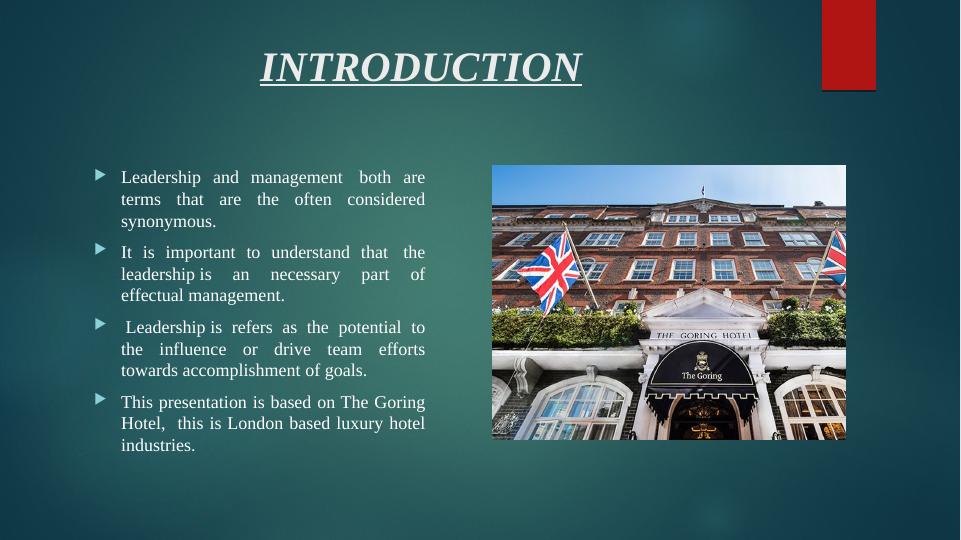 INTRODUCTION

Leadership and management both are terms that are the often considered synonymous.

It is important to understand that the leadership is an necessary part of effectual management.

Leadership is refers as the potential to the influence or drive team efforts towards accomplishment of goals.

This presentation is based on The Goring Hotel, this is London based luxury hotel industries.

THE GORING HOTEL

The Goring